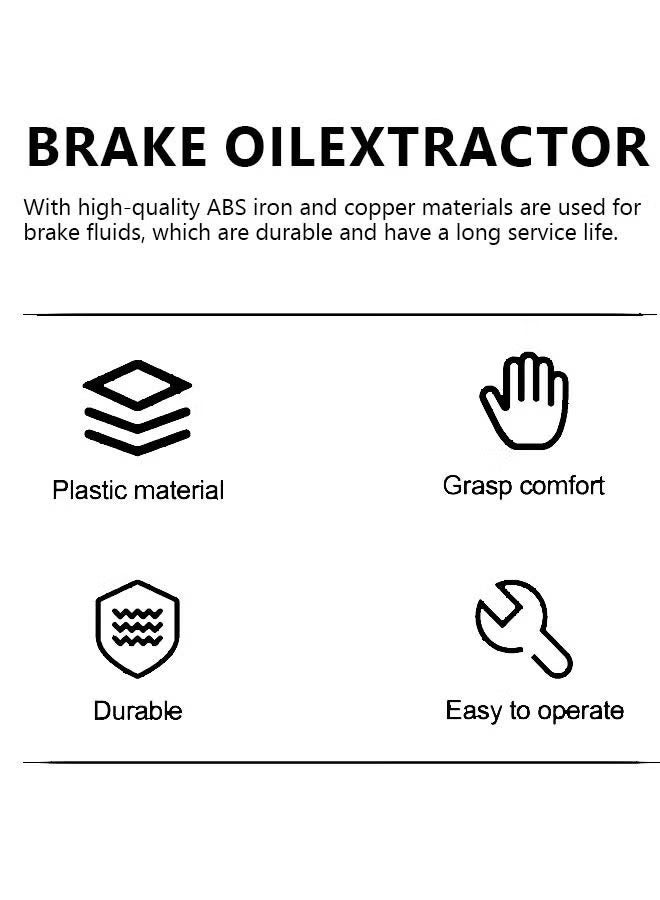 BRAKE OILEXTRACTOR

With high-quality ABS iron and copper materials are used for brake fluids, which are durable and have a long service life.

Plastic material

Grasp comfort

Durable

Easy to operate